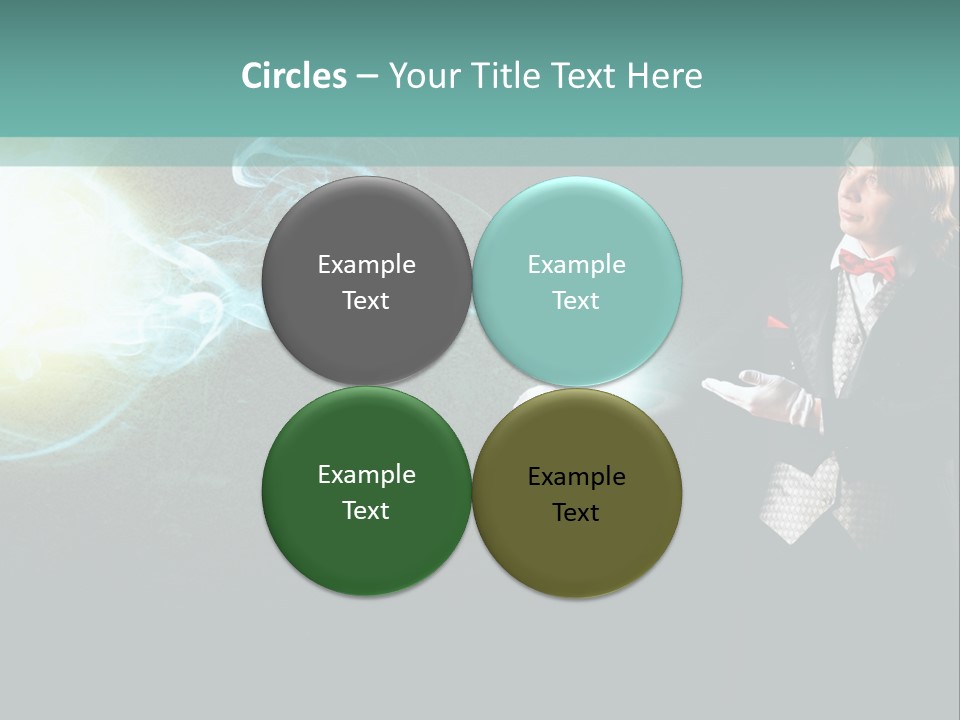 Circles – Your Title Text Here

Example Text

Example Text

Example Text

Example Text